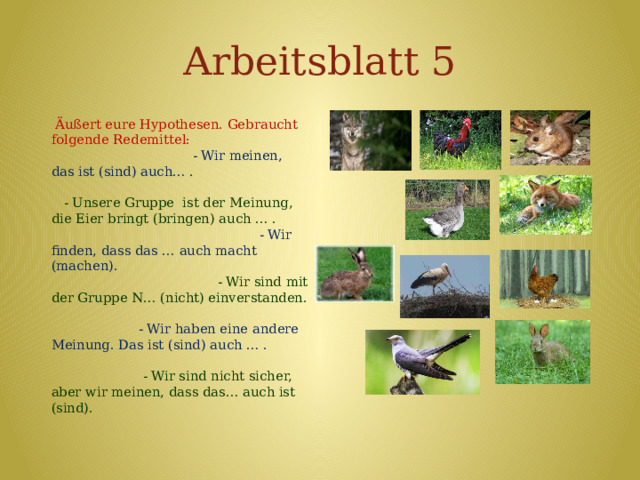 Arbeitsblatt 5

Äußert eure Hypothesen. Gebraucht folgende Redemittel:

- Wir meinen, das ist (sind) auch… .

- Unsere Gruppe ist der Meinung, die Eier bringt (bringen) auch … .

- Wir finden, dass das … auch macht (machen).

- Wir sind mit der Gruppe N… (nicht) einverstanden.

- Wir haben eine andere Meinung. Das ist (sind) auch … .

- Wir sind nicht sicher, aber wir meinen, dass das… auch ist (sind).